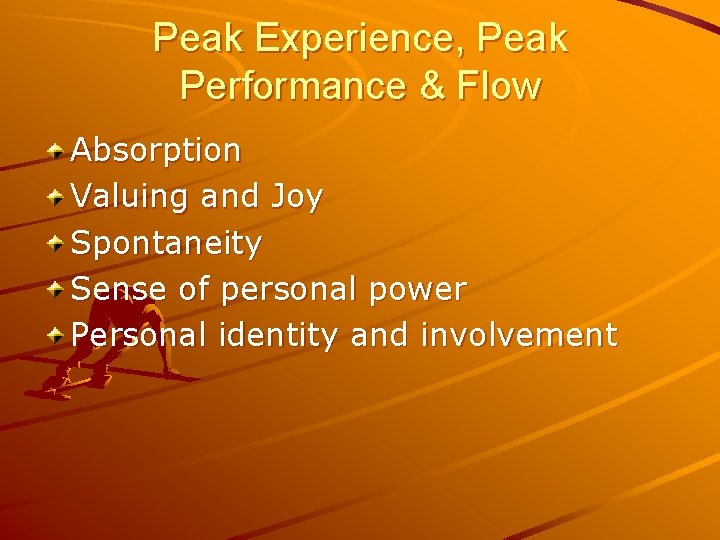 Peak Experience, Peak Performance & Flow

Absorption
Valuing and Joy
Spontaneity
Sense of personal power
Personal identity and involvement